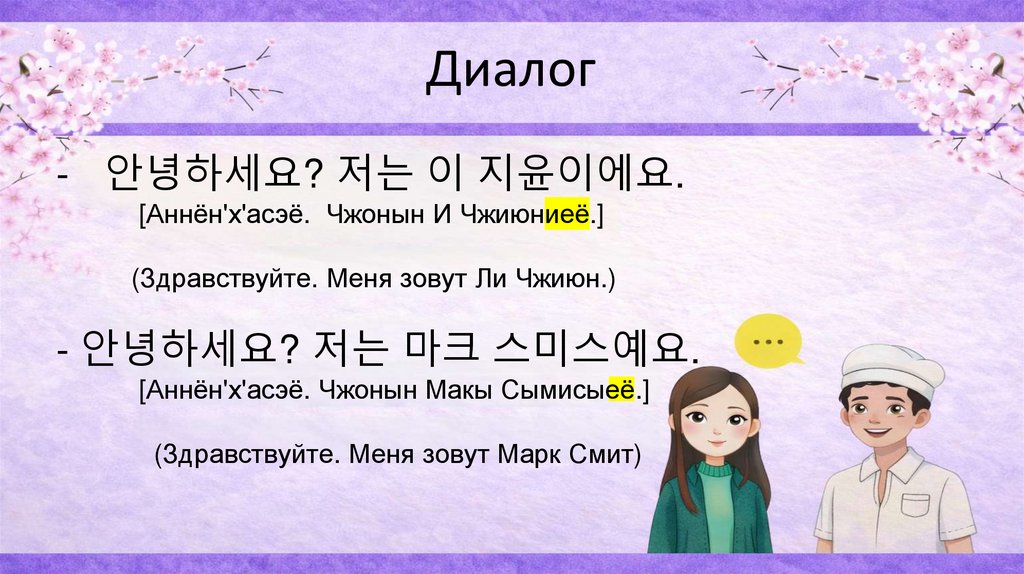 Диалог

- 안녕하세요? 저는 이 지윤이에요.
[Аннён'х'асэё. Чжонын И Чжиюниеё.]

(Здравствуйте. Меня зовут Ли Чжиюн.)

- 안녕하세요? 저는 마크 스미스예요.
[Аннён'х'асэё. Чжонын Макы Сымисыеё.]

(Здравствуйте. Меня зовут Марк Смит)

...